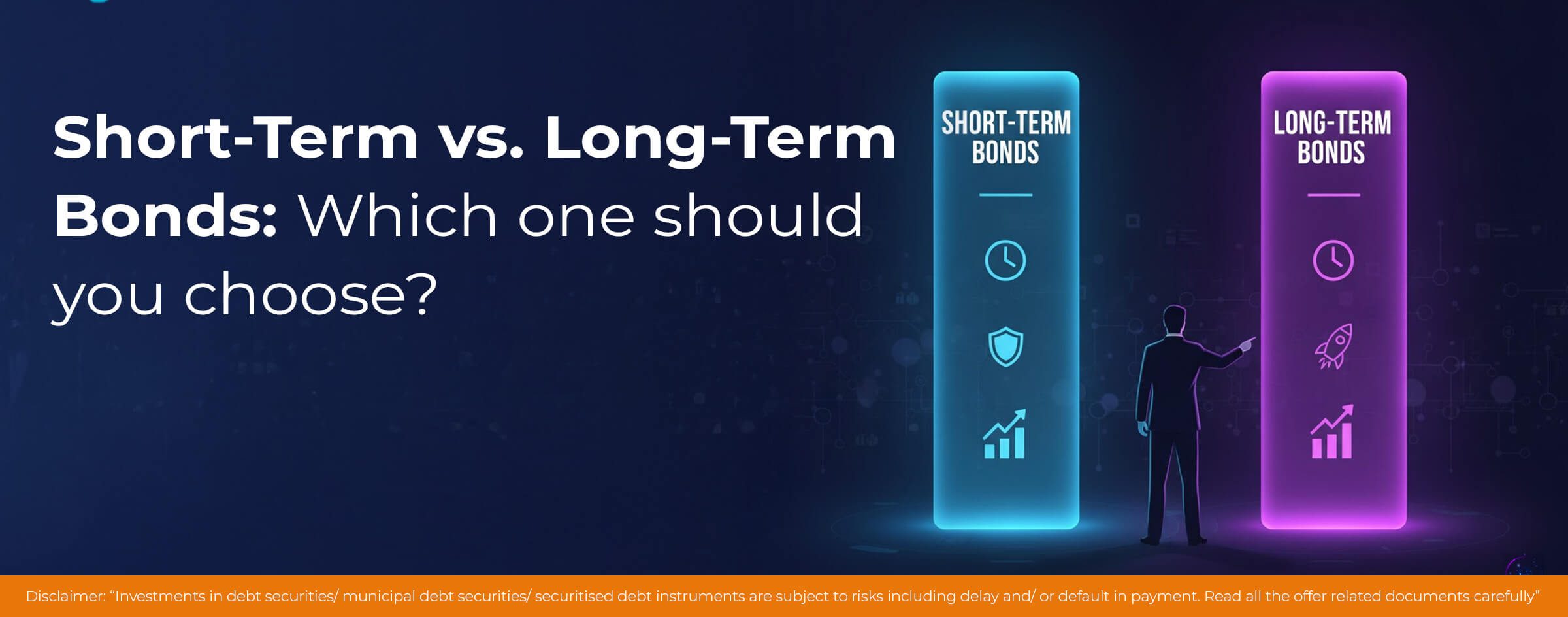 Short-Term vs. Long-Term Bonds: Which one should you choose?

SHORT-TERM BONDS

LONG-TERM BONDS

Disclaimer: "Investments in debt securities/ municipal debt securities/ securitised debt instruments are subject to risks including delay and/ or default in payment. Read all the offer related documents carefully"